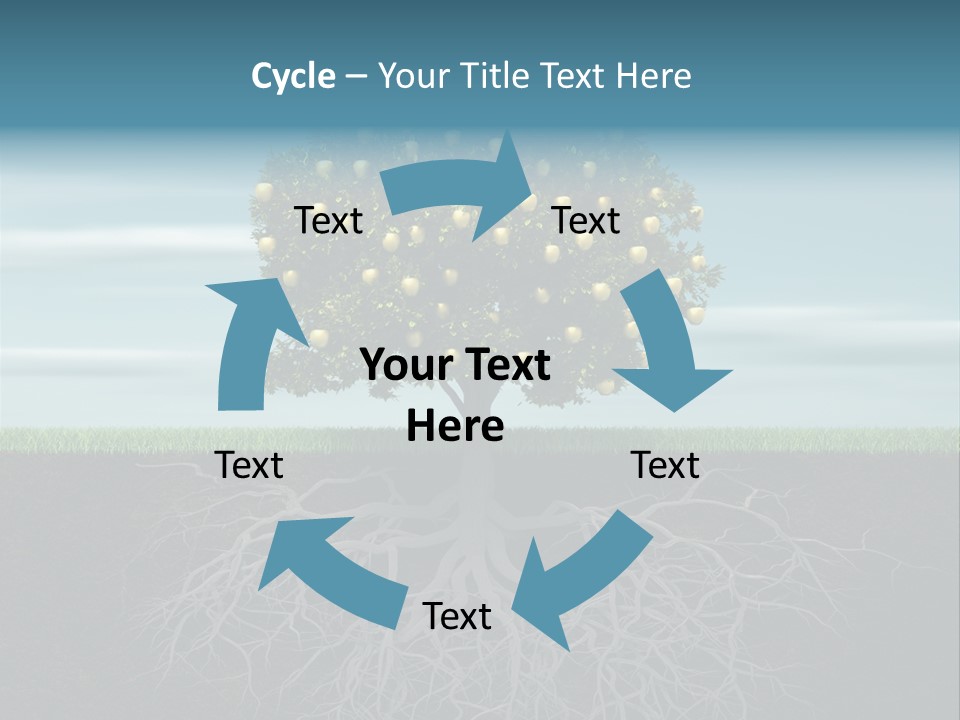 Cycle – Your Title Text Here

Text

Text

Your Text Here

Text

Text

Text